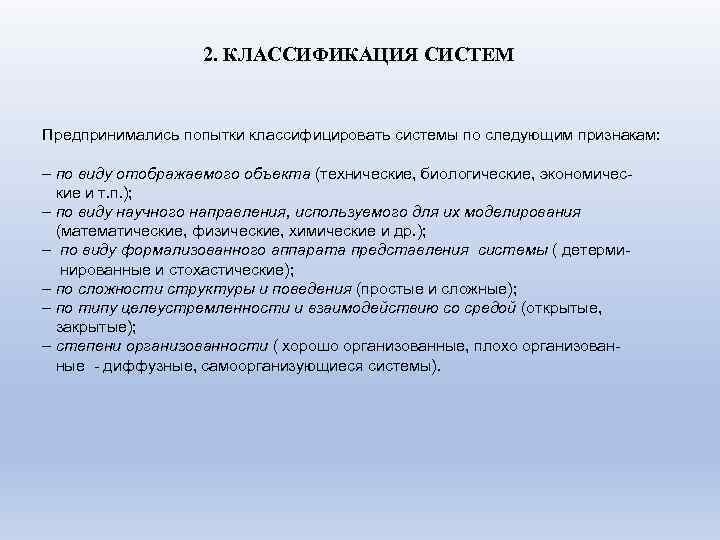 2. КЛАССИФИКАЦИЯ СИСТЕМ

Предпринимались попытки классифицировать системы по следующим признакам:

– по виду отображаемого объекта (технические, биологические, экономические и т.п.);
– по виду научного направления, используемого для их моделирования (математические, физические, химические и др.);
– по виду формализованного аппарата представления системы ( детерминированные и стохастические);
– по сложности структуры и поведения (простые и сложные);
– по типу целеустремленности и взаимодействию со средой (открытые, закрытые);
– степени организованности ( хорошо организованные, плохо организованные - диффузные, самоорганизующиеся системы).